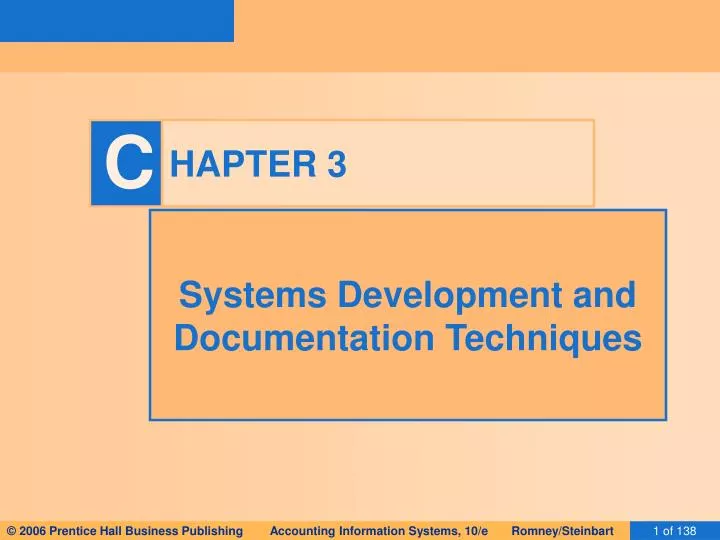 CHAPTER 3

Systems Development and Documentation Techniques

© 2006 Prentice Hall Business Publishing Accounting Information Systems, 10/e Romney/Steinbart 1 of 138